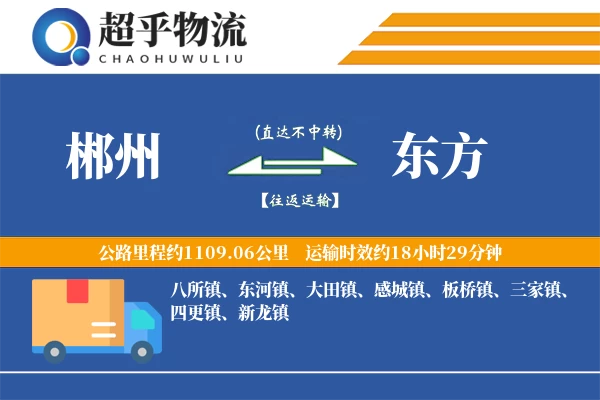 超乎物流
CHAOHUWULIU

郴州

(直达不中转)

【往返运输】

东方

公路里程约1109.06公里　运输时效约18小时29分钟

八所镇、东河镇、大田镇、感城镇、板桥镇、三家镇、四更镇、新龙镇